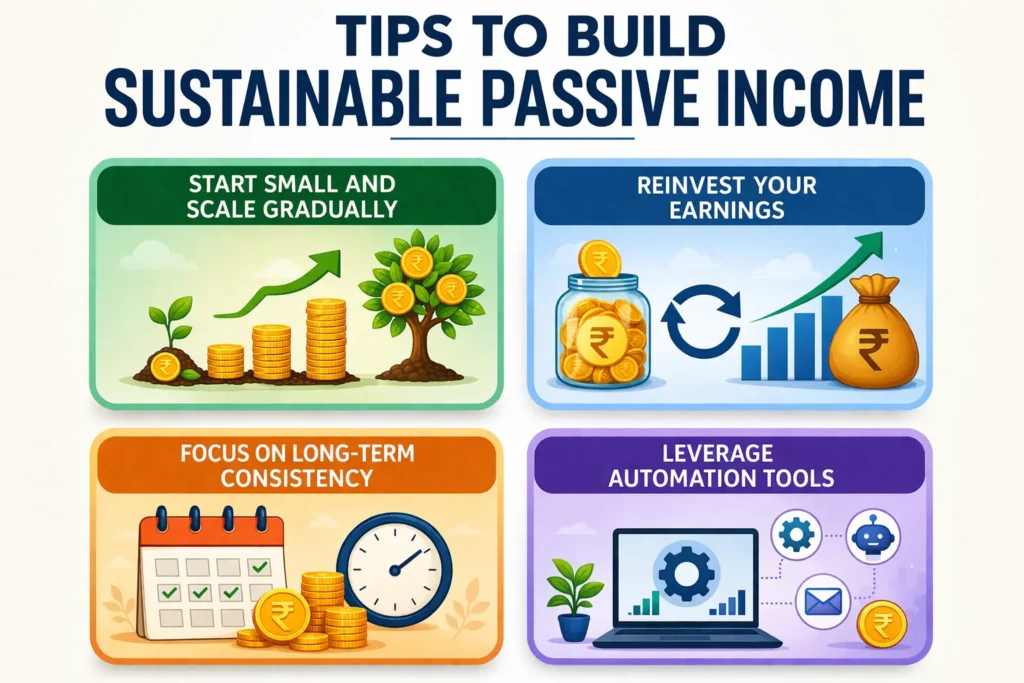 TIPS TO BUILD
SUSTAINABLE PASSIVE INCOME

START SMALL AND SCALE GRADUALLY

REINVEST YOUR EARNINGS

FOCUS ON LONG-TERM CONSISTENCY

LEVERAGE AUTOMATION TOOLS